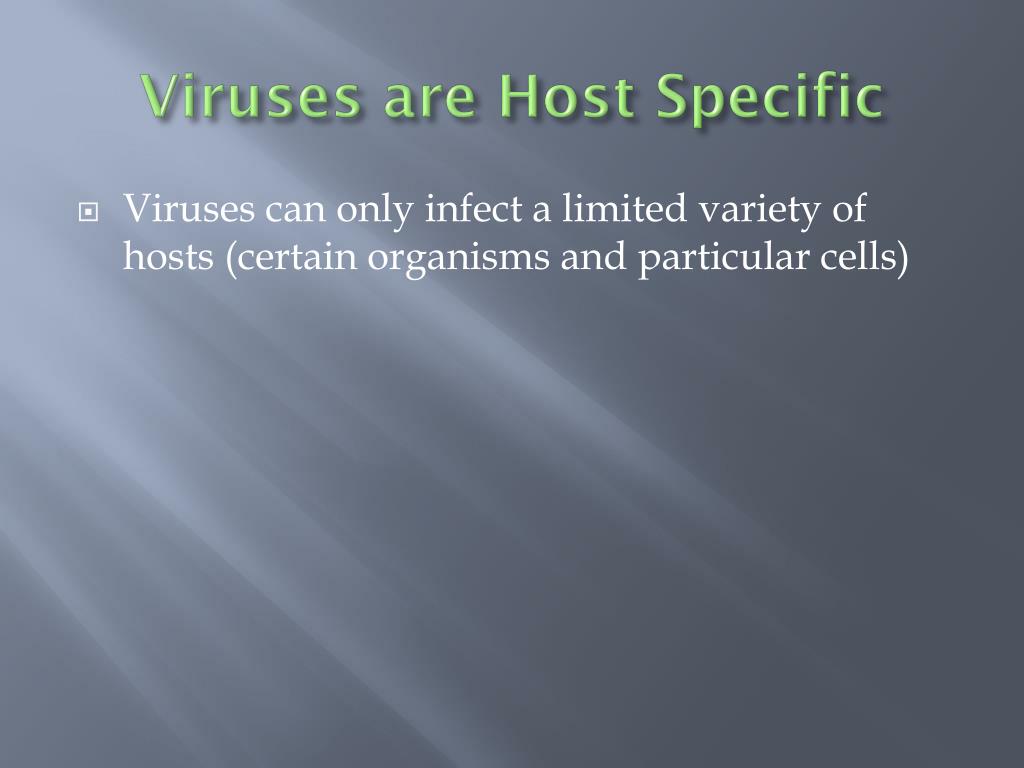 Viruses are Host Specific

Viruses can only infect a limited variety of hosts (certain organisms and particular cells)